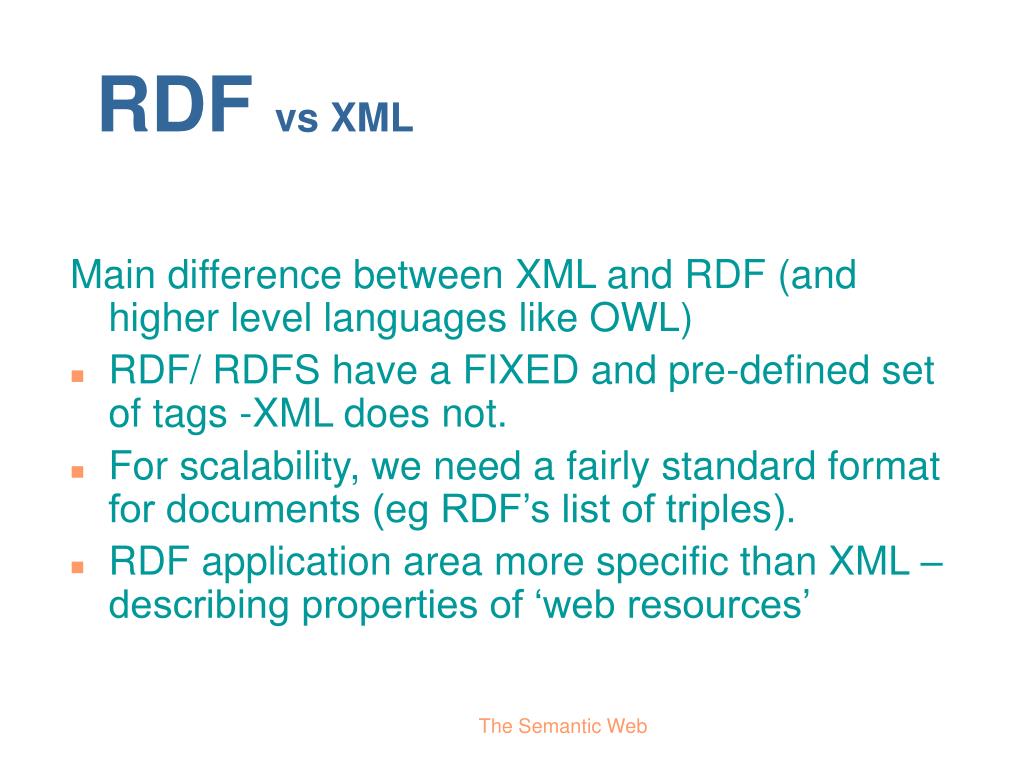 RDF vs XML

Main difference between XML and RDF (and higher level languages like OWL)

- RDF/ RDFS have a FIXED and pre-defined set of tags -XML does not.
- For scalability, we need a fairly standard format for documents (eg RDF’s list of triples).
- RDF application area more specific than XML – describing properties of ‘web resources’

The Semantic Web